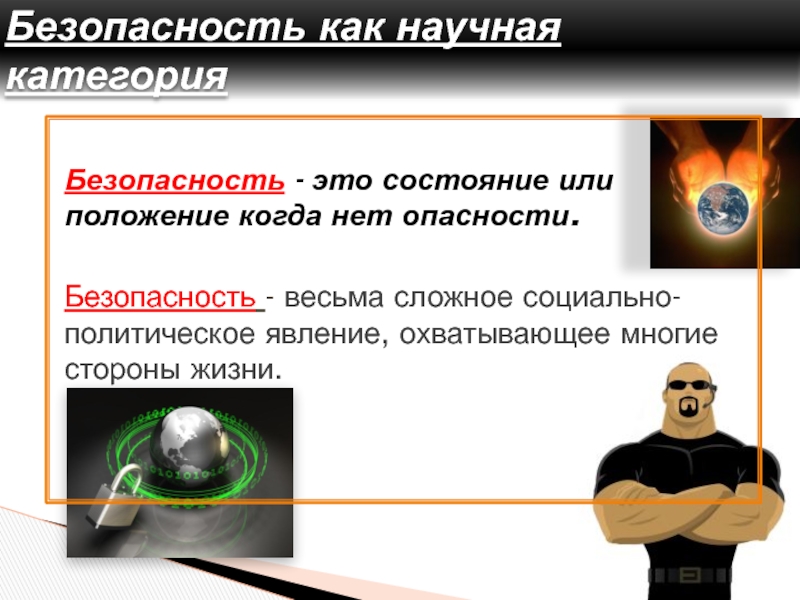 Безопасность как научная категория

Безопасность - это состояние или положение когда нет опасности.

Безопасность - весьма сложное социально-политическое явление, охватывающее многие стороны жизни.